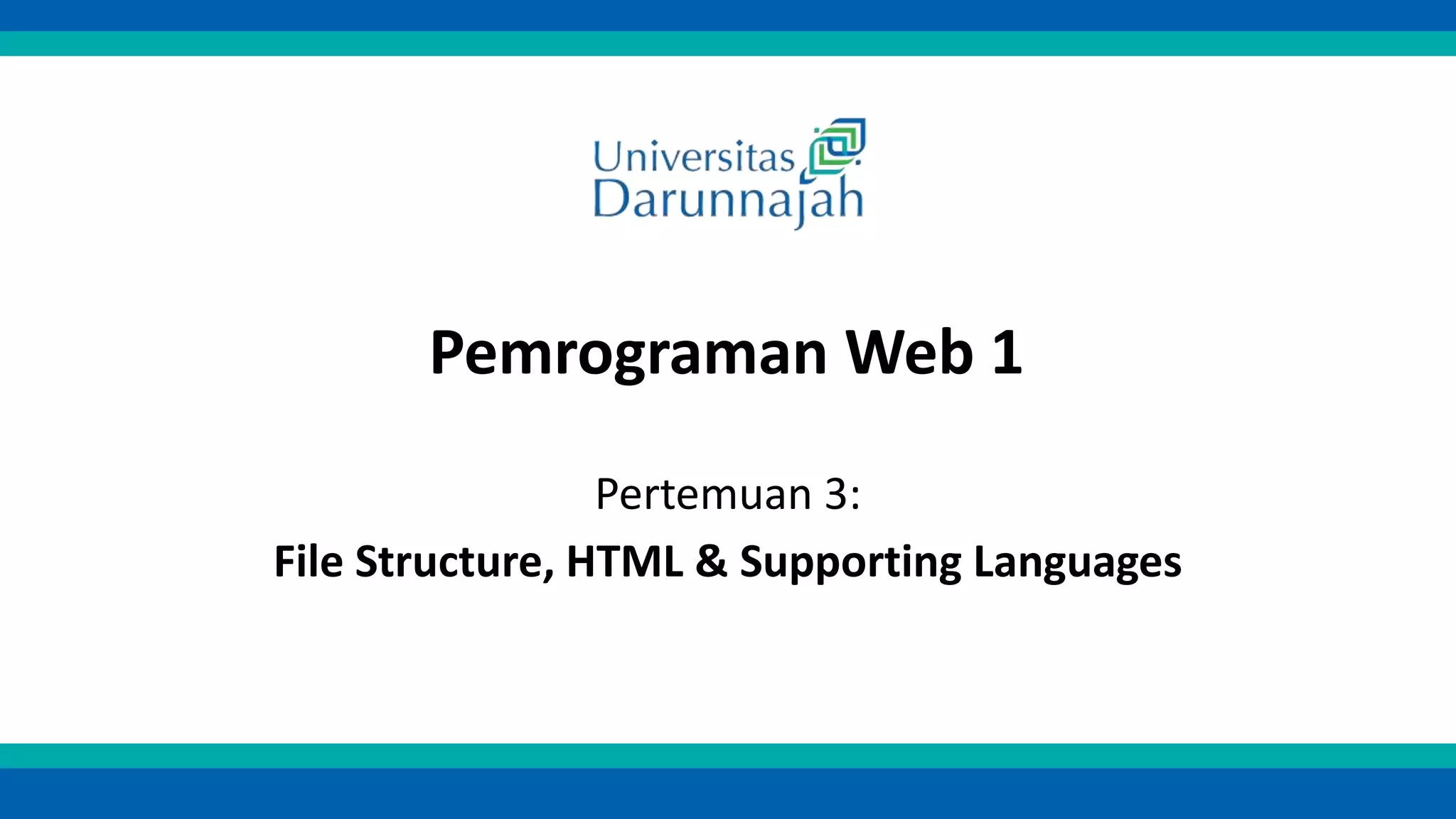 Universitas Darunnajah

Pemrograman Web 1

Pertemuan 3:

File Structure, HTML & Supporting Languages